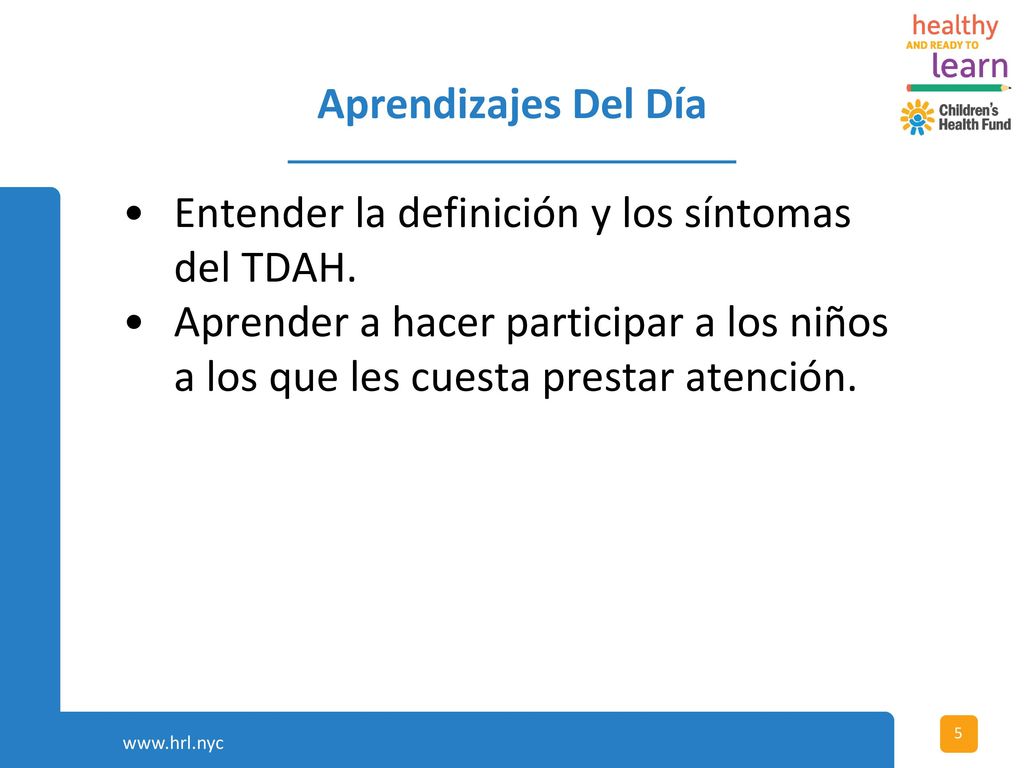 healthy
AND READY TO
learn

Children's Health Fund

Aprendizajes Del Día

• Entender la definición y los síntomas del TDAH.
• Aprender a hacer participar a los niños a los que les cuesta prestar atención.

www.hrl.nyc

5